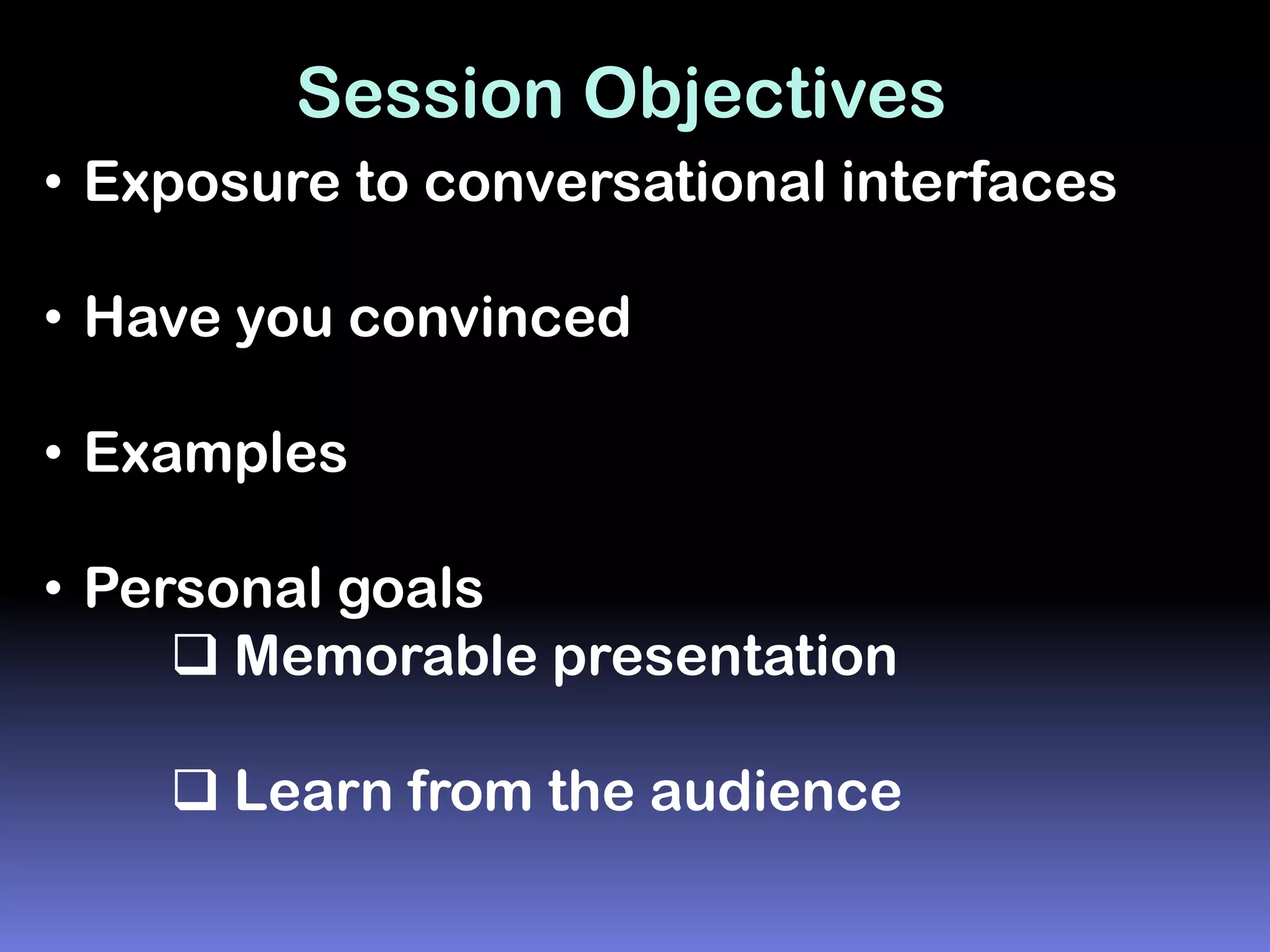 Session Objectives

• Exposure to conversational interfaces

• Have you convinced

• Examples

• Personal goals

❑ Memorable presentation

❑ Learn from the audience